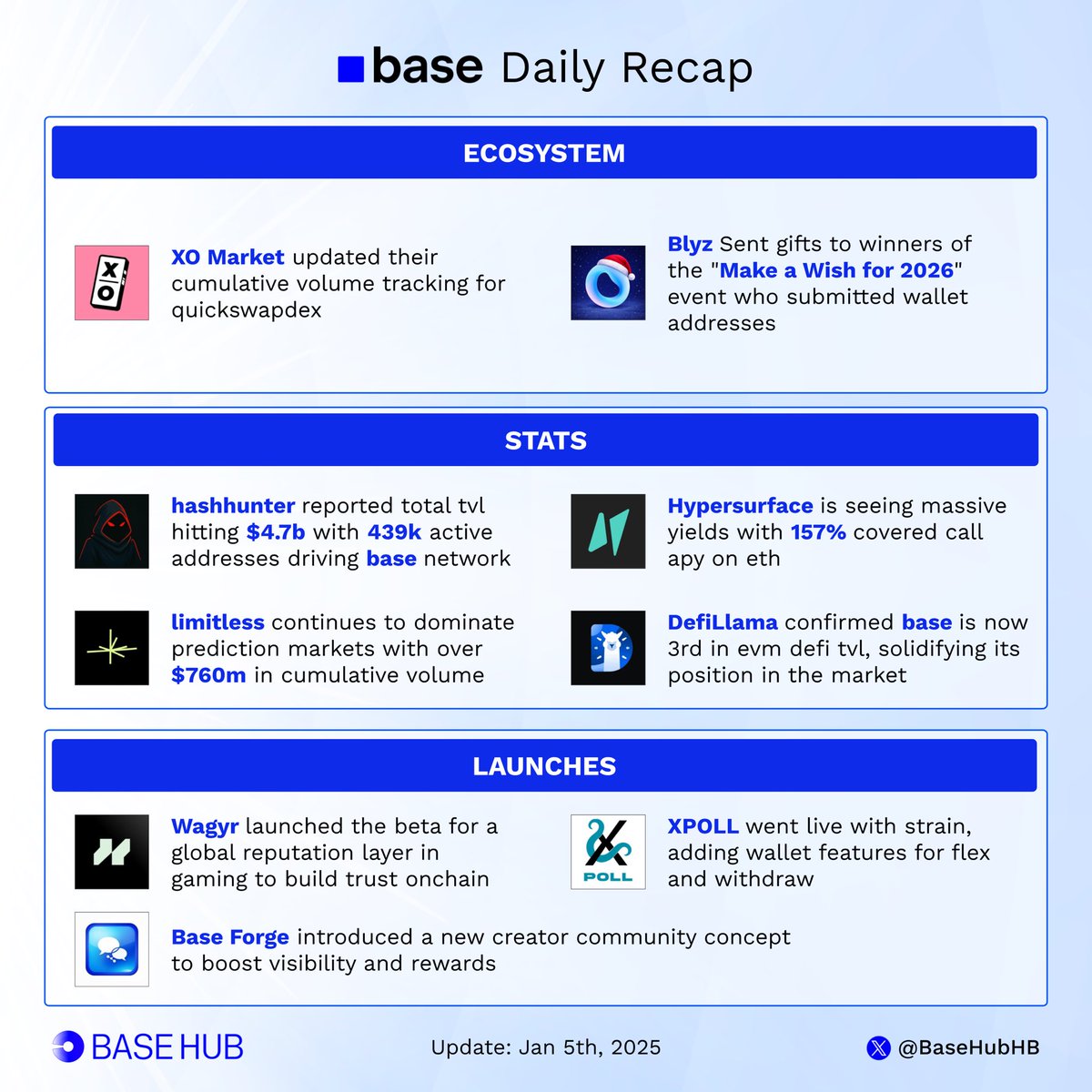 base Daily Recap

ECOSYSTEM

XO

XO Market updated their cumulative volume tracking for quickswapdex

Blyz Sent gifts to winners of the "Make a Wish for 2026" event who submitted wallet addresses

STATS

hashhunter reported total tvl hitting $4.7b with 439k active addresses driving base network

Hypersurface is seeing massive yields with 157% covered call apy on eth

limitless continues to dominate prediction markets with over $760m in cumulative volume

DefiLlama confirmed base is now 3rd in evm defi tvl, solidifying its position in the market

LAUNCHES

Wagyr launched the beta for a global reputation layer in gaming to build trust onchain

POLL

XPOLL went live with strain, adding wallet features for flex and withdraw

Base Forge introduced a new creator community concept to boost visibility and rewards

BASE HUB

Update: Jan 5th, 2025

@BaseHubHB